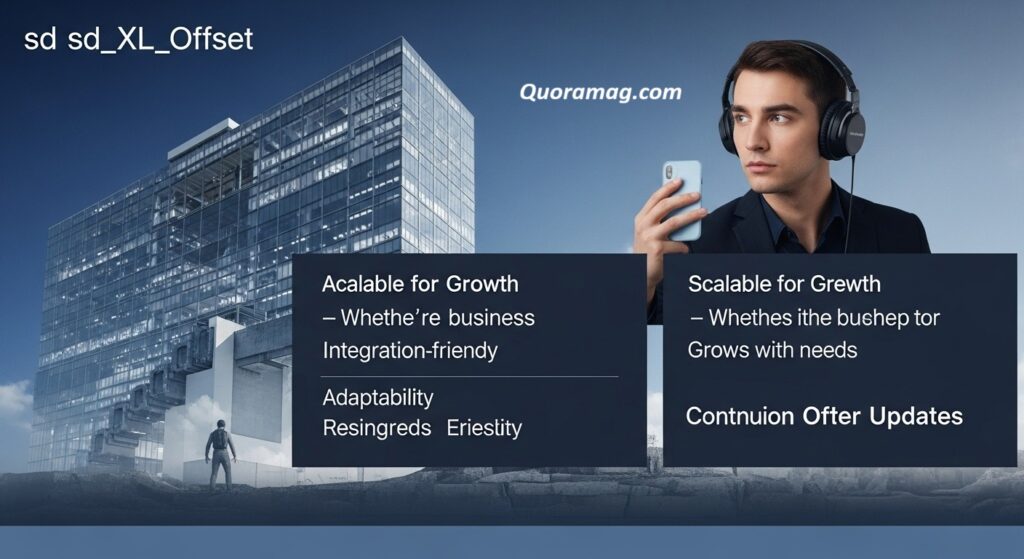 sd sd_XL_Offset

Quoramag.com

Acalable for Growth
– Whethe're business
Integration-friendy

Adaptability
Resingreds Eriestity

Scalable for Grewth
– Whethes ithe bushep tor
Grows with needs

Contnuion Ofter Updates